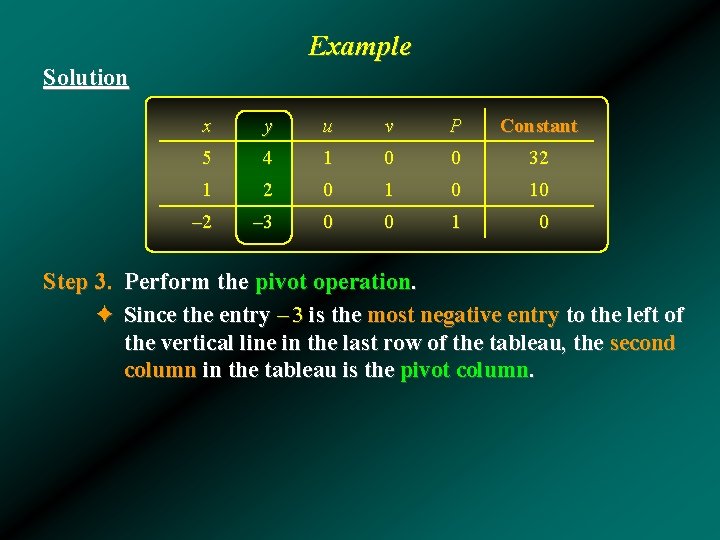 Example

Solution

| $x$ | $y$ | $u$ | $v$ | $P$ | Constant |
|---|---|---|---|---|---|
| 5 | 4 | 1 | 0 | 0 | 32 |
| 1 | 2 | 0 | 1 | 0 | 10 |
| –2 | –3 | 0 | 0 | 1 | 0 |

Step 3. Perform the pivot operation.

✦ Since the entry –3 is the most negative entry to the left of the vertical line in the last row of the tableau, the second column in the tableau is the pivot column.